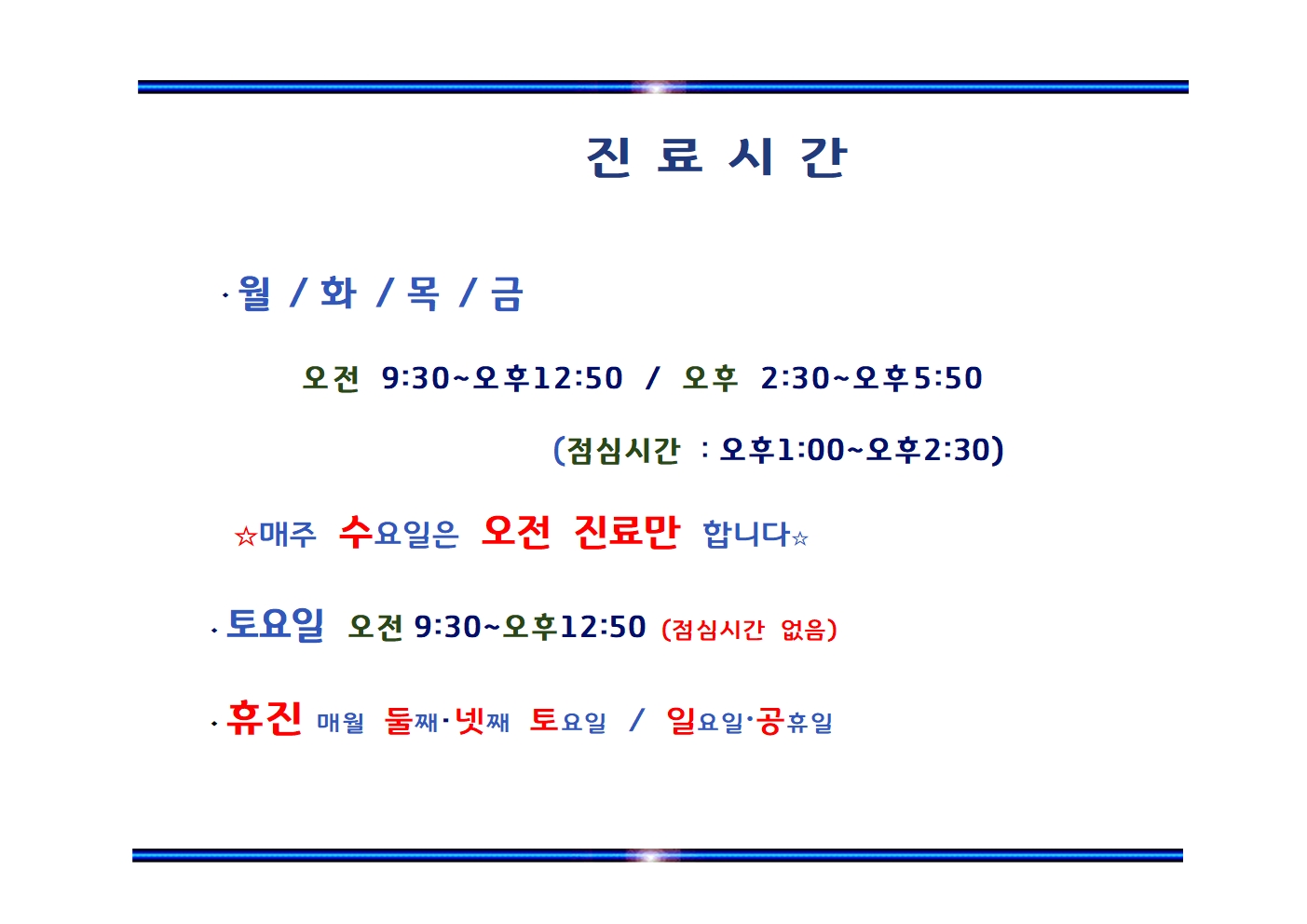 진 료 시 간

· 월 / 화 / 목 / 금

오전 9:30~오후12:50 / 오후 2:30~오후5:50

(점심시간 : 오후1:00~오후2:30)

☆매주 수요일은 오전 진료만 합니다☆

· 토요일 오전 9:30~오후12:50 (점심시간 없음)

· 휴진 매월 둘째·넷째 토요일 / 일요일·공휴일